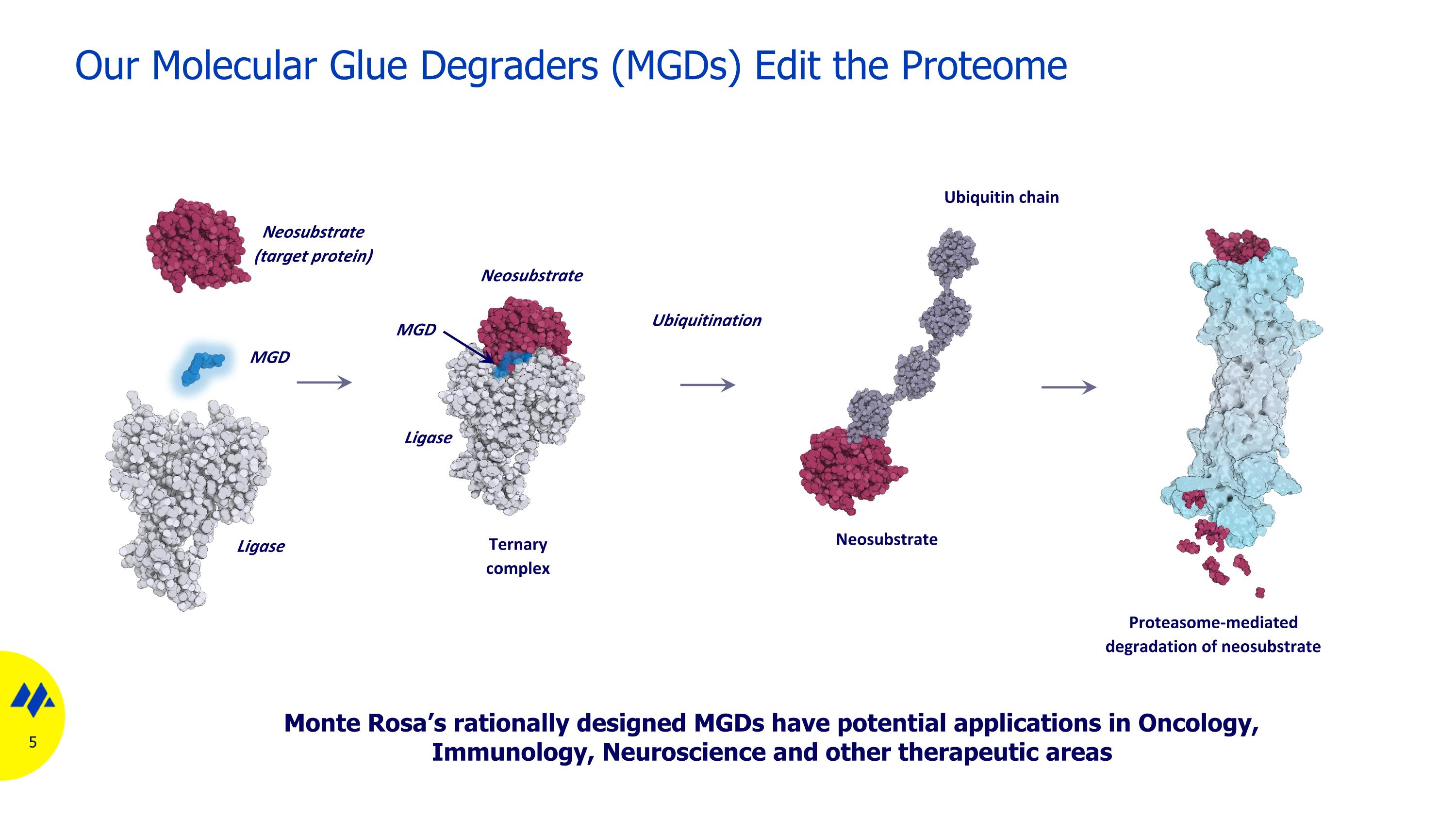 Our Molecular Glue Degraders (MGDs) Edit the Proteome

Neosubstrate (target protein)

MGD

Ligase

Neosubstrate

MGD

Ligase

Ternary complex

Ubiquitination

Ubiquitin chain

Neosubstrate

Proteasome-mediated degradation of neosubstrate

Monte Rosa's rationally designed MGDs have potential applications in Oncology, Immunology, Neuroscience and other therapeutic areas

5